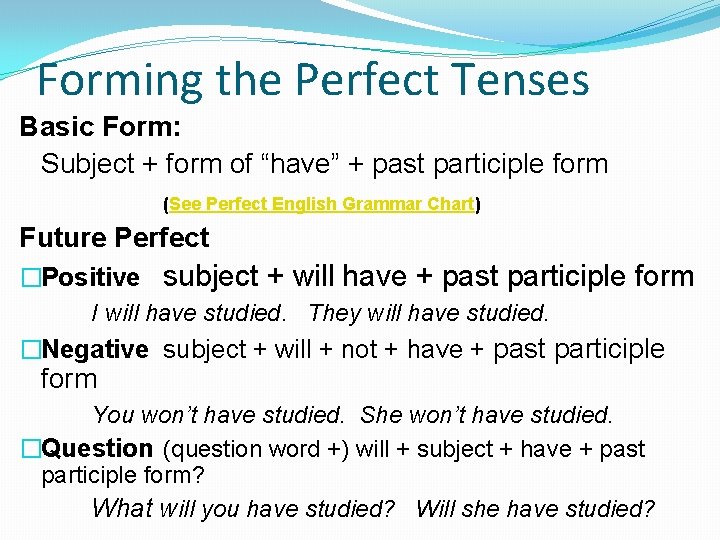 Forming the Perfect Tenses

Basic Form:

Subject + form of “have” + past participle form

(See Perfect English Grammar Chart)

Future Perfect

□Positive subject + will have + past participle form

I will have studied. They will have studied.

□Negative subject + will + not + have + past participle form

You won’t have studied. She won’t have studied.

□Question (question word +) will + subject + have + past participle form?

What will you have studied? Will she have studied?